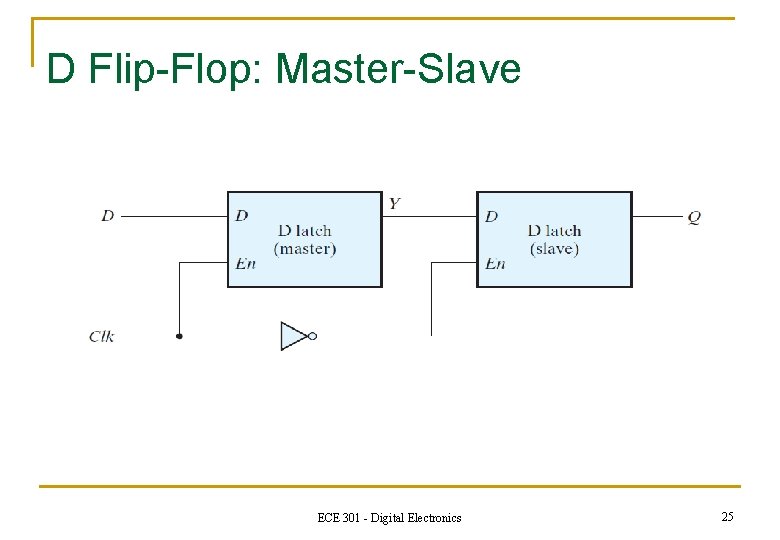 D Flip-Flop: Master-Slave

D

D

D latch (master)

En

Y

D

D latch (slave)

En

Q

Clk

ECE 301 - Digital Electronics

25